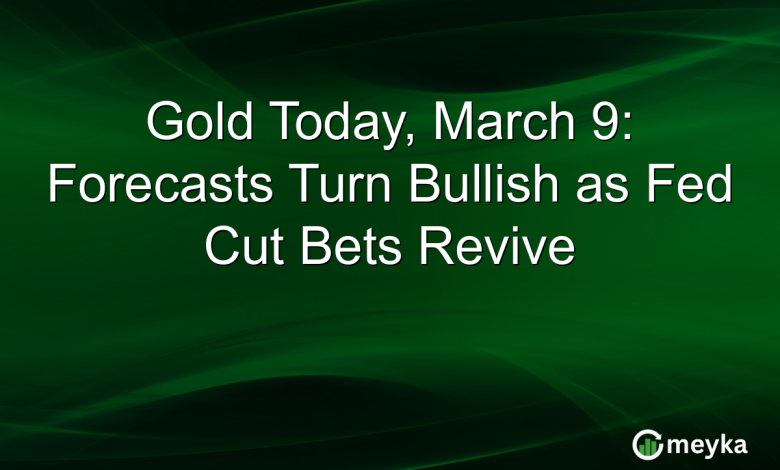 Gold Today, March 9: Forecasts Turn Bullish as Fed Cut Bets Revive

meyka